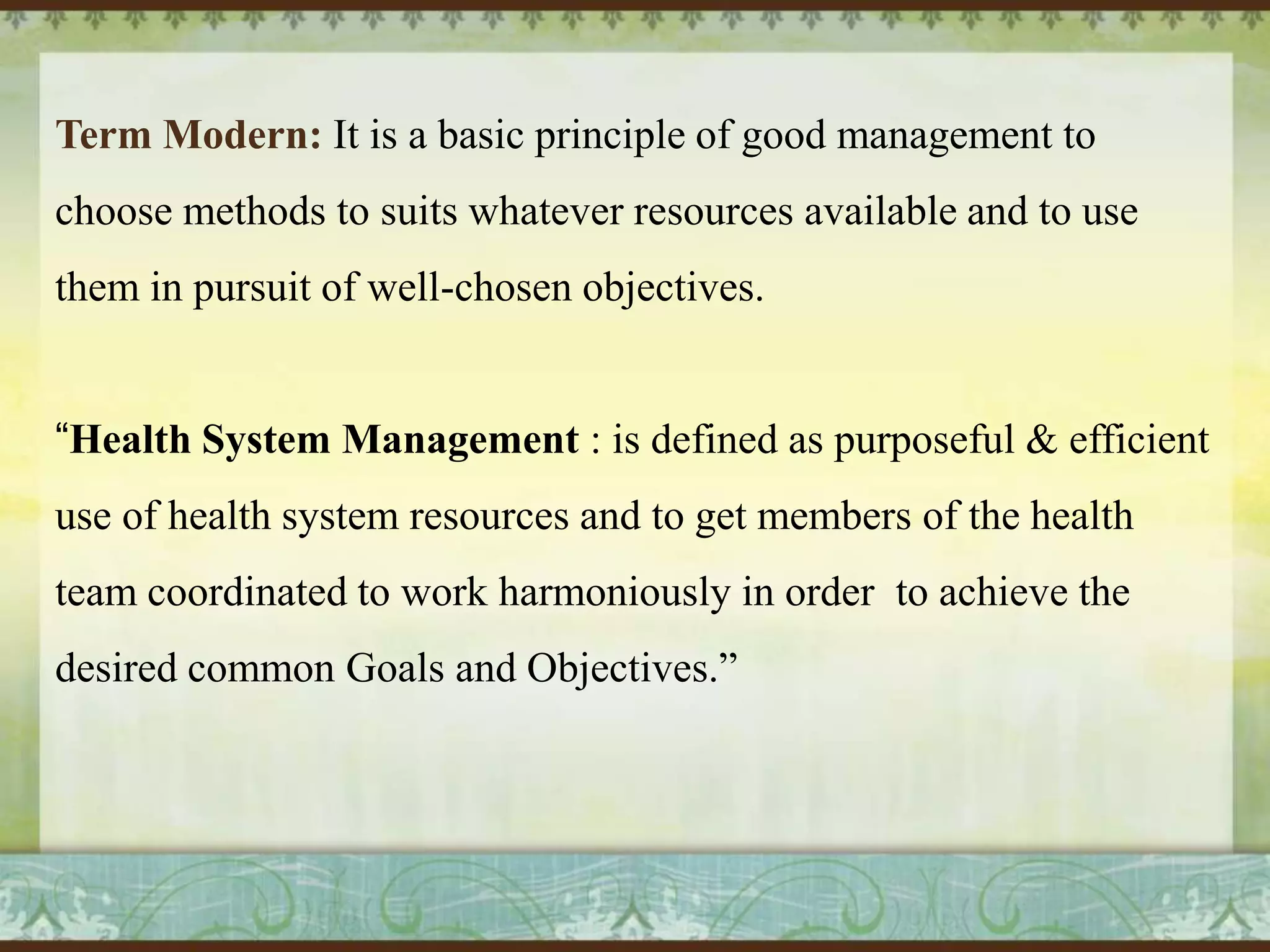 Term Modern: It is a basic principle of good management to choose methods to suits whatever resources available and to use them in pursuit of well-chosen objectives.

“Health System Management : is defined as purposeful & efficient use of health system resources and to get members of the health team coordinated to work harmoniously in order to achieve the desired common Goals and Objectives.”